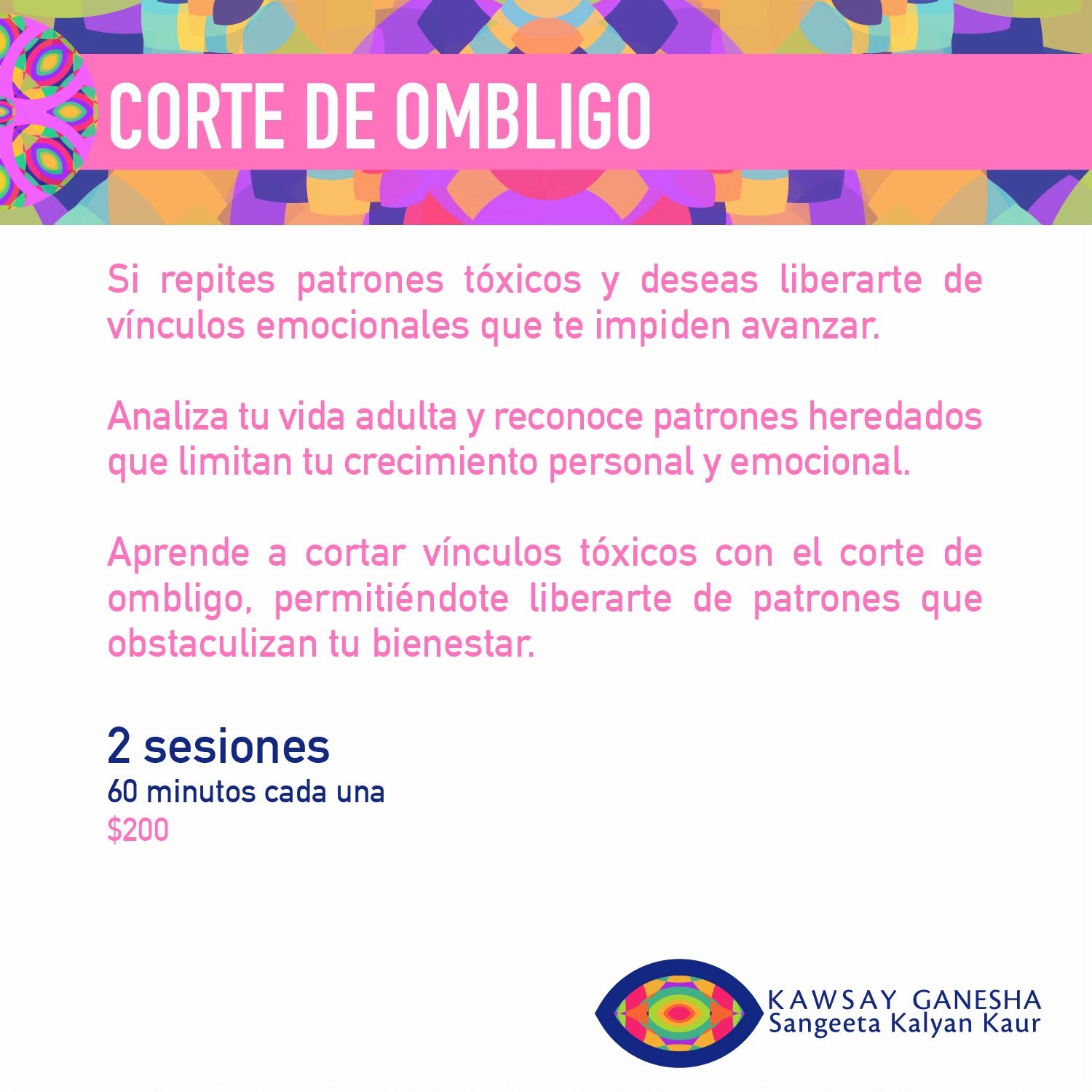 CORTE DE OMBLIGO

Si repites patrones tóxicos y deseas liberarte de vínculos emocionales que te impiden avanzar.

Analiza tu vida adulta y reconoce patrones heredados que limitan tu crecimiento personal y emocional.

Aprende a cortar vínculos tóxicos con el corte de ombligo, permitiéndote liberarte de patrones que obstaculizan tu bienestar.

2 sesiones
60 minutos cada una
$200

KAWSAY GANESHA
Sangeeta Kalyan Kaur